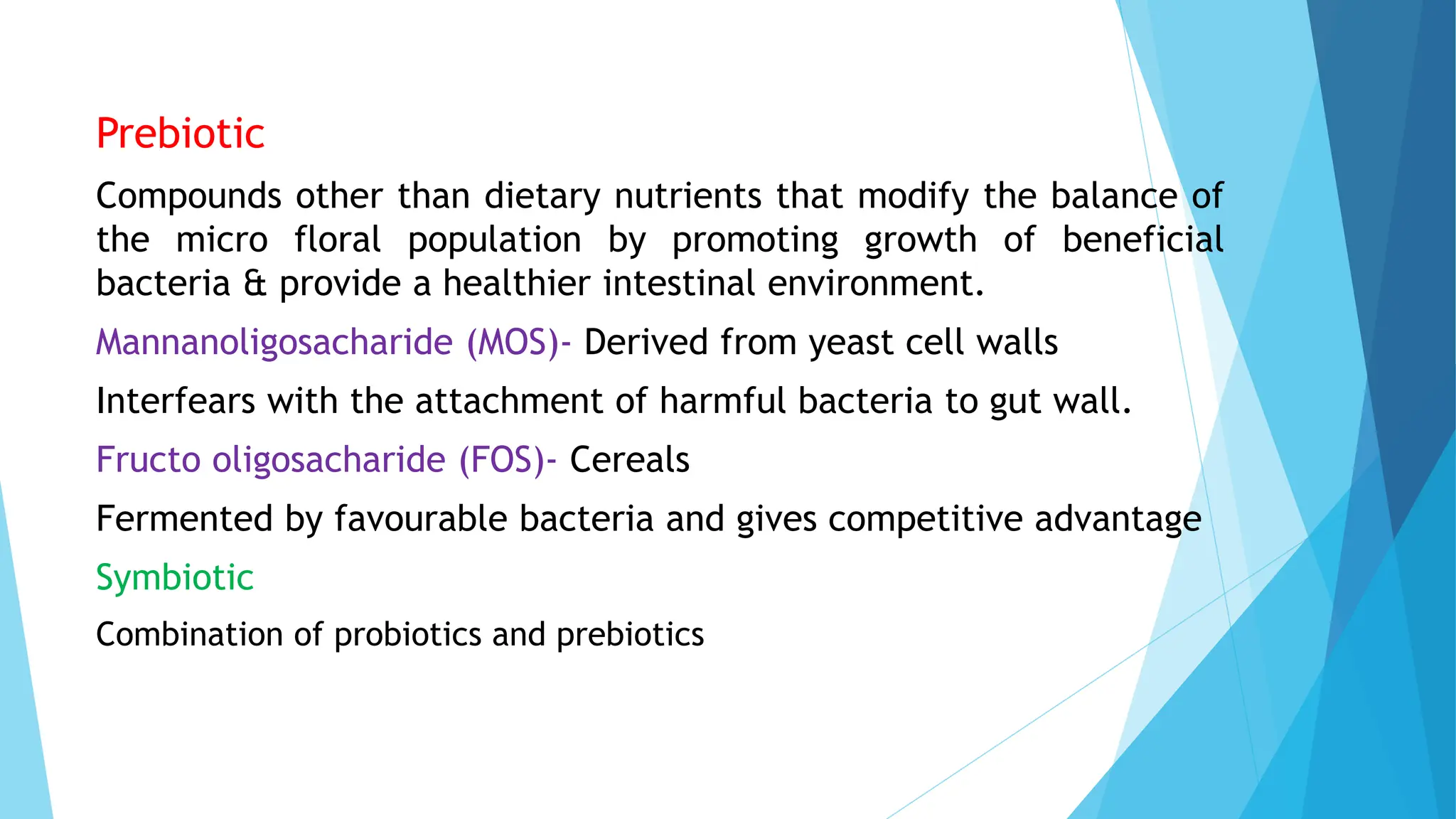 Prebiotic

Compounds other than dietary nutrients that modify the balance of the micro floral population by promoting growth of beneficial bacteria & provide a healthier intestinal environment.

Mannanoligosacharide (MOS)- Derived from yeast cell walls

Interfears with the attachment of harmful bacteria to gut wall.

Fructo oligosacharide (FOS)- Cereals

Fermented by favourable bacteria and gives competitive advantage

Symbiotic

Combination of probiotics and prebiotics